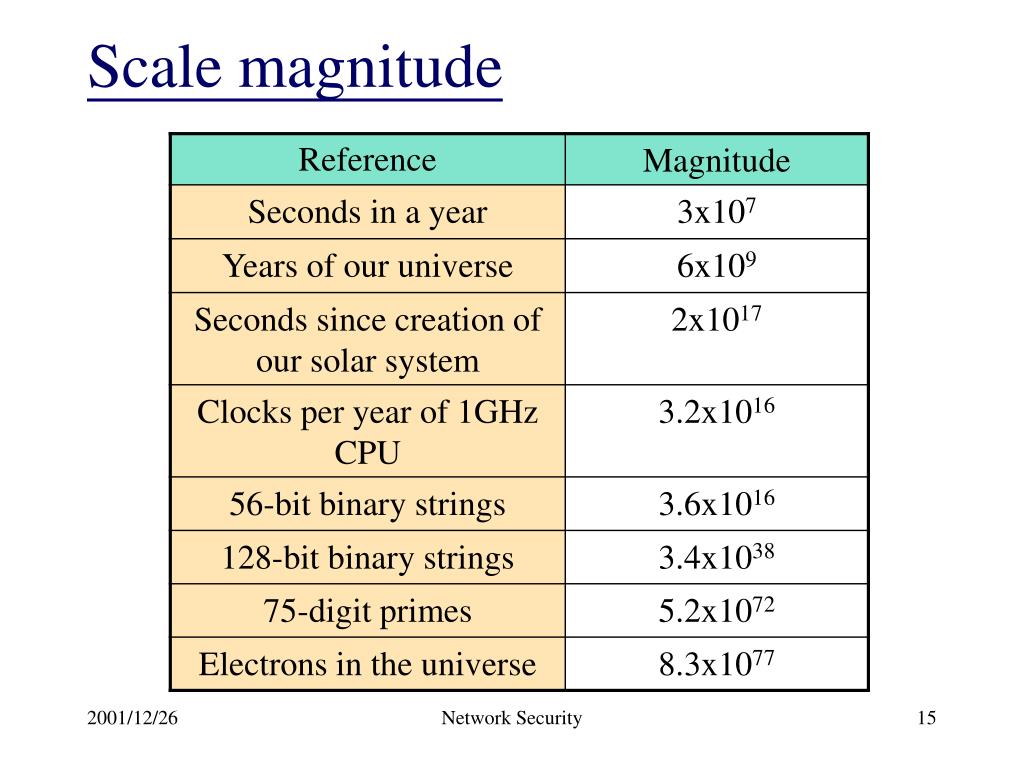 Scale magnitude

| Reference | Magnitude |
|---|---|
| Seconds in a year | $3x10^{7}$ |
| Years of our universe | $6x10^{9}$ |
| Seconds since creation of our solar system | $2x10^{17}$ |
| Clocks per year of 1GHz CPU | $3.2x10^{16}$ |
| 56-bit binary strings | $3.6x10^{16}$ |
| 128-bit binary strings | $3.4x10^{38}$ |
| 75-digit primes | $5.2x10^{72}$ |
| Electrons in the universe | $8.3x10^{77}$ |

2001/12/26 Network Security 15